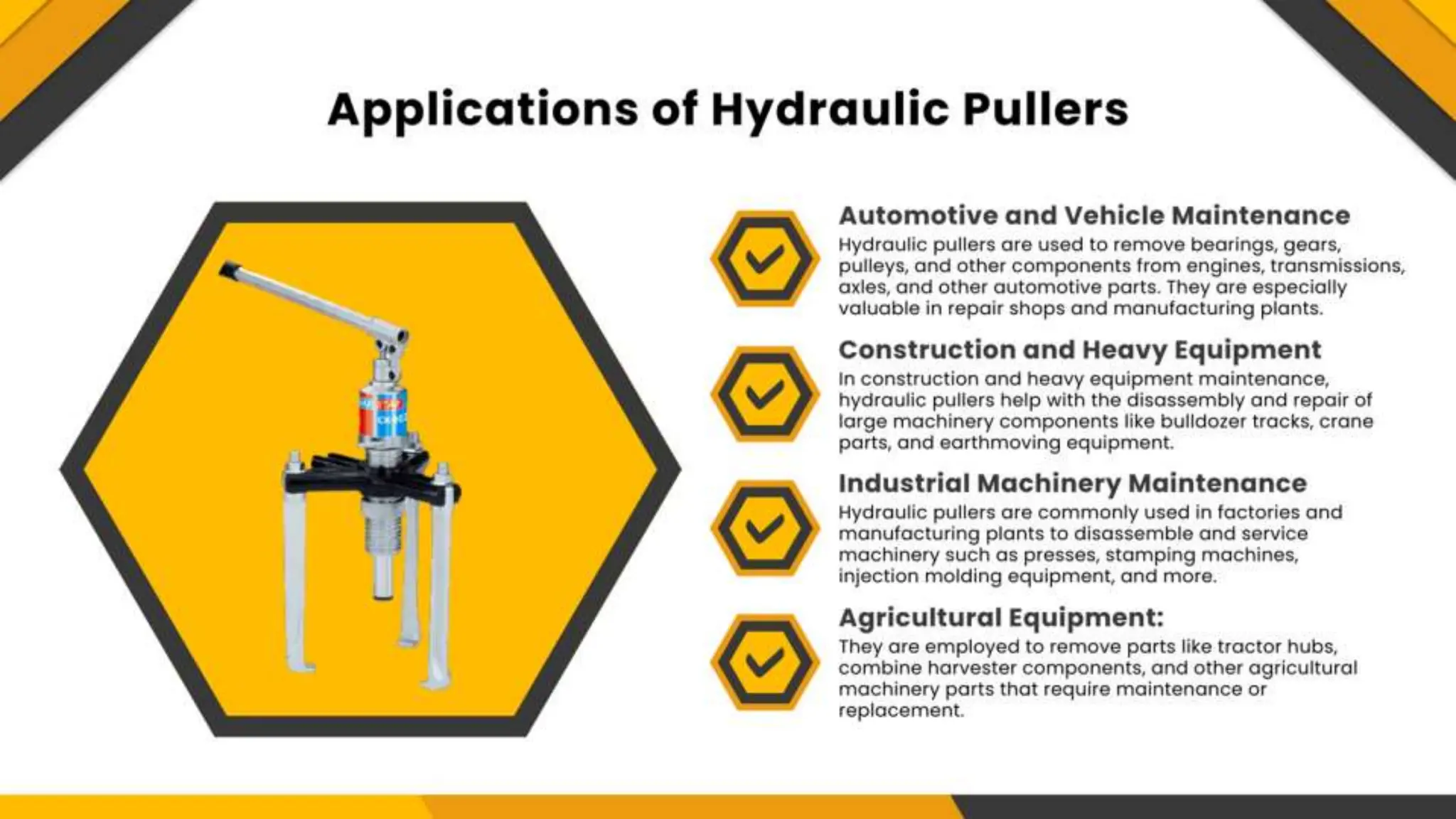 Applications of Hydraulic Pullers

Automotive and Vehicle Maintenance
Hydraulic pullers are used to remove bearings, gears, pulleys, and other components from engines, transmissions, axles, and other automotive parts. They are especially valuable in repair shops and manufacturing plants.

Construction and Heavy Equipment
In construction and heavy equipment maintenance, hydraulic pullers help with the disassembly and repair of large machinery components like bulldozer tracks, crane parts, and earthmoving equipment.

Industrial Machinery Maintenance
Hydraulic pullers are commonly used in factories and manufacturing plants to disassemble and service machinery such as presses, stamping machines, injection molding equipment, and more.

Agricultural Equipment:
They are employed to remove parts like tractor hubs, combine harvester components, and other agricultural machinery parts that require maintenance or replacement.